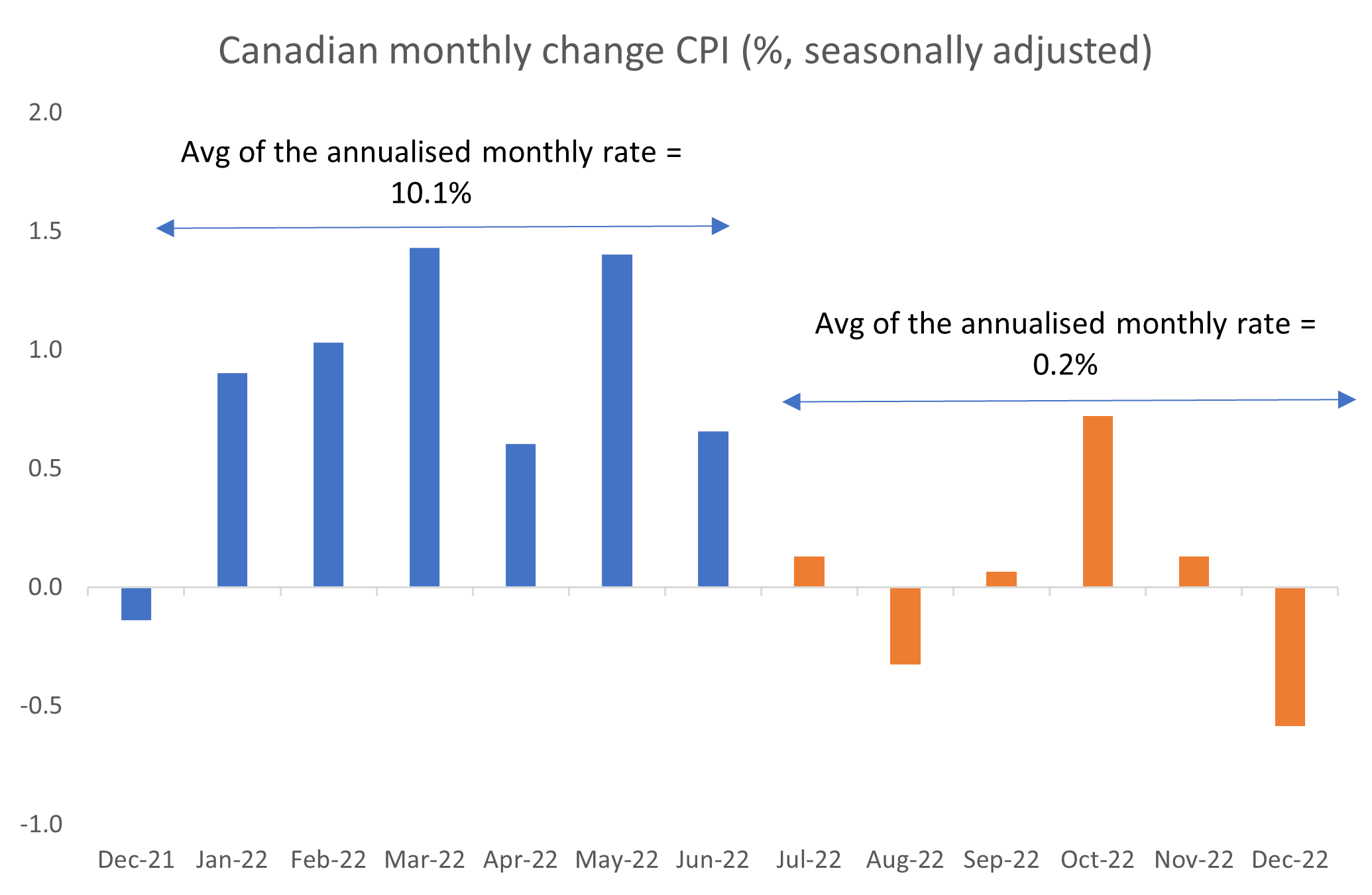 Canadian monthly change CPI (%, seasonally adjusted)

2.0
1.5
1.0
0.5
0.0
-0.5
-1.0

Avg of the annualised monthly rate = 10.1%

Avg of the annualised monthly rate = 0.2%

Dec-21 Jan-22 Feb-22 Mar-22 Apr-22 May-22 Jun-22 Jul-22 Aug-22 Sep-22 Oct-22 Nov-22 Dec-22